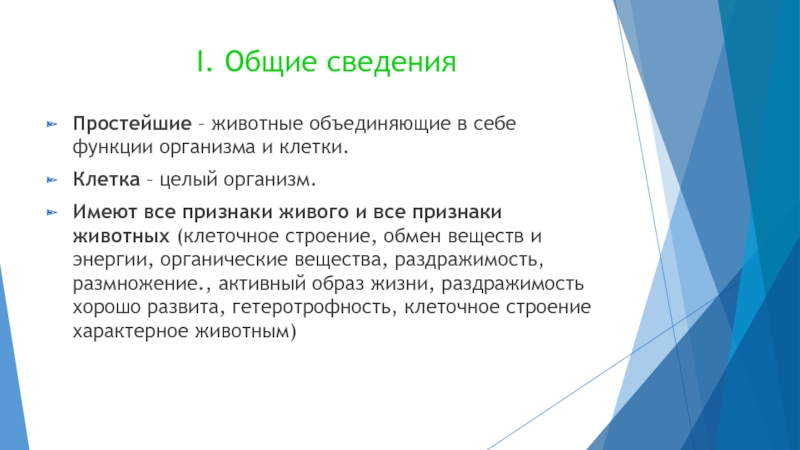 I. Общие сведения

Простейшие – животные объединяющие в себе функции организма и клетки.

Клетка – целый организм.

Имеют все признаки живого и все признаки животных (клеточное строение, обмен веществ и энергии, органические вещества, раздражимость, размножение., активный образ жизни, раздражимость хорошо развита, гетеротрофность, клеточное строение характерное животным)